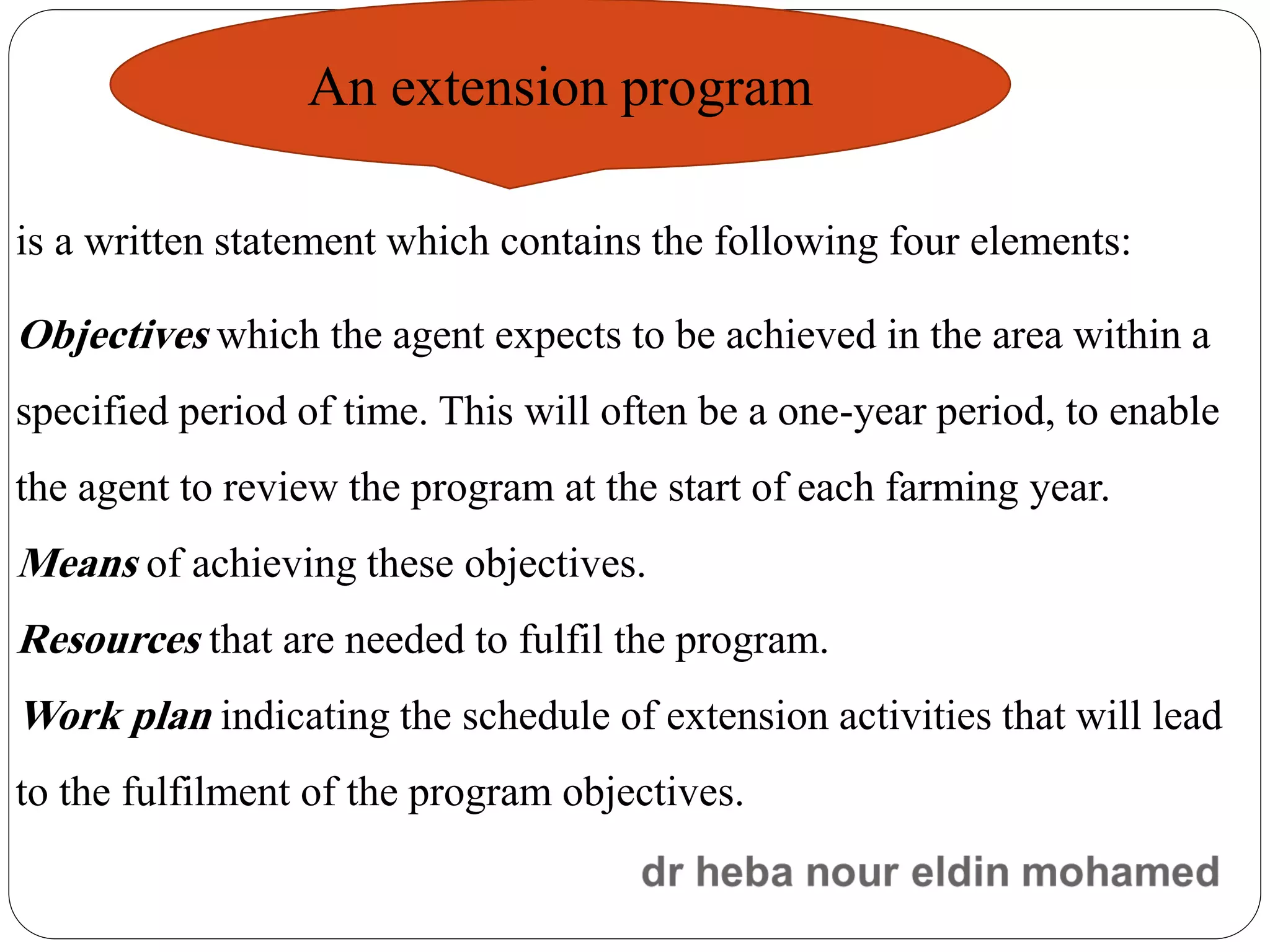 An extension program

is a written statement which contains the following four elements:

Objectives which the agent expects to be achieved in the area within a specified period of time. This will often be a one-year period, to enable the agent to review the program at the start of each farming year.

Means of achieving these objectives.

Resources that are needed to fulfil the program.

Work plan indicating the schedule of extension activities that will lead to the fulfilment of the program objectives.

dr heba nour eldin mohamed